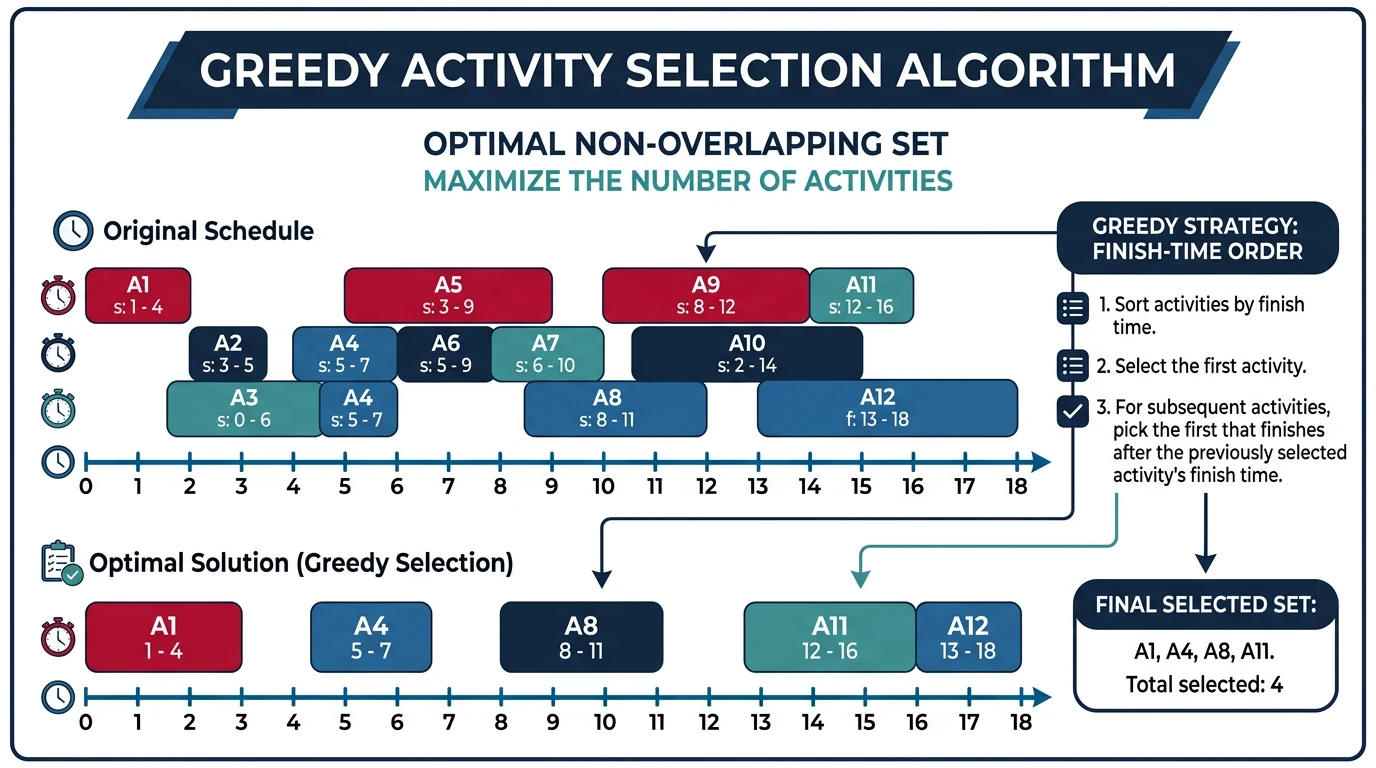 GREEDY ACTIVITY SELECTION ALGORITHM

OPTIMAL NON-OVERLAPPING SET
MAXIMIZE THE NUMBER OF ACTIVITIES

Original Schedule

A1
s: 1 - 4

A5
s: 3 - 9

A9
s: 8 - 12

A11
s: 12 - 16

A2
s: 3 - 5

A4
s: 5 - 7

A6
s: 5 - 9

A7
s: 6 - 10

A10
s: 2 - 14

A3
s: 0 - 6

A4
s: 5 - 7

A8
s: 8 - 11

A12
f: 13 - 18

0 1 2 3 4 5 6 7 8 9 10 11 12 13 14 15 16 17 18

GREEDY STRATEGY: FINISH-TIME ORDER

1. Sort activities by finish time.

2. Select the first activity.

3. For subsequent activities, pick the first that finishes after the previously selected activity's finish time.

Optimal Solution (Greedy Selection)

A1
1 - 4

A4
5 - 7

A8
8 - 11

A11
12 - 16

A12
13 - 18

0 1 2 3 4 5 6 7 8 9 10 11 12 13 14 15 16 17 18

FINAL SELECTED SET:

A1, A4, A8, A11.
Total selected: 4